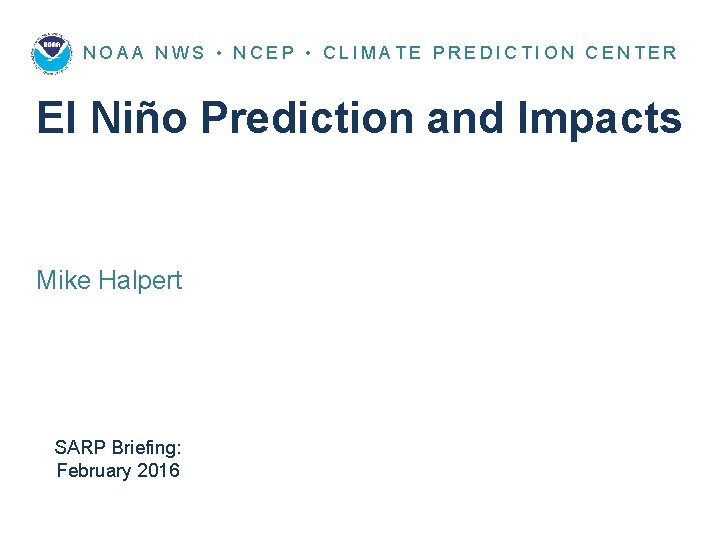 NOAA

NOAA NWS • NCEP • CLIMATE PREDICTION CENTER

El Niño Prediction and Impacts

Mike Halpert

SARP Briefing:
February 2016